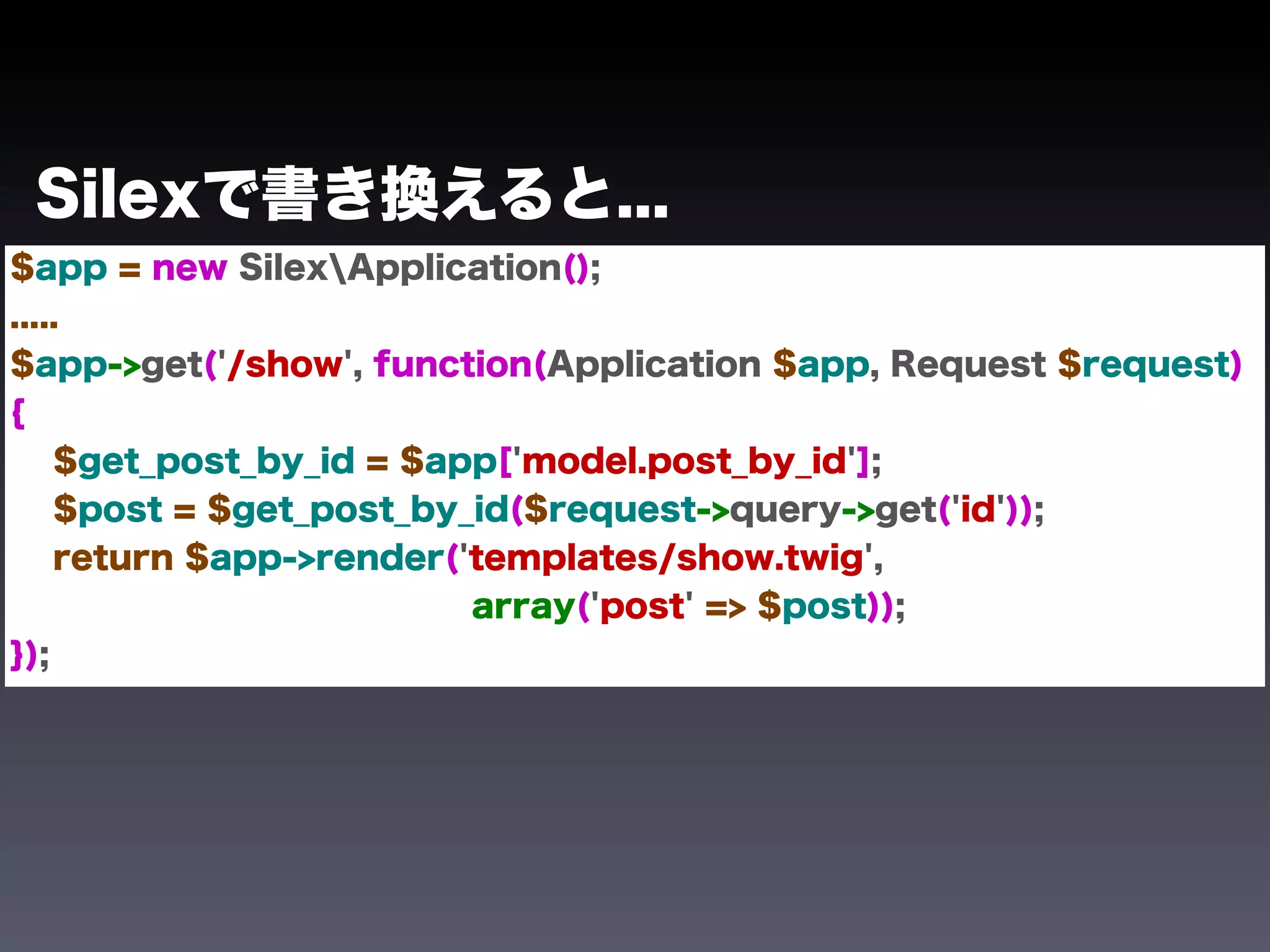 Silexで書き換えると...

$app = new Silex\Application();
.....
$app->get('/show', function(Application $app, Request $request)
{
$get_post_by_id = $app['model.post_by_id'];
$post = $get_post_by_id($request->query->get('id'));
return $app->render('templates/show.twig',
array('post' => $post));
});